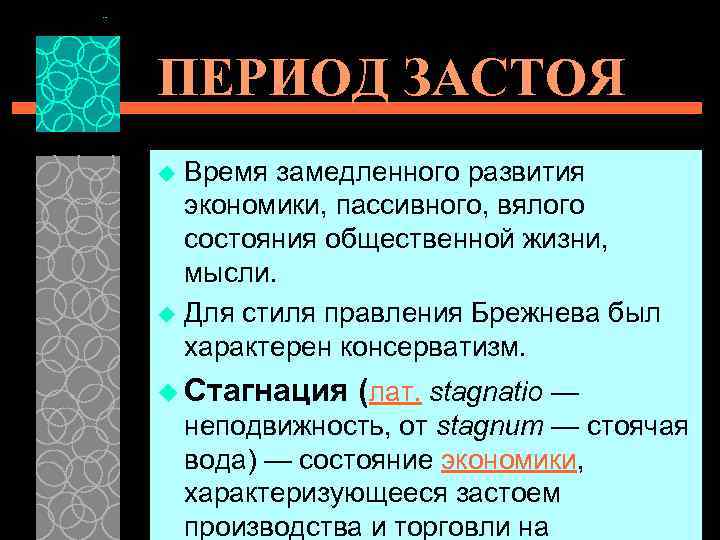 ПЕРИОД ЗАСТОЯ

Время замедленного развития экономики, пассивного, вялого состояния общественной жизни, мысли.

Для стиля правления Брежнева был характерен консерватизм.

Стагнация (лат. stagnatio — неподвижность, от stagnum — стоячая вода) — состояние экономики, характеризующееся застоем производства и торговли на